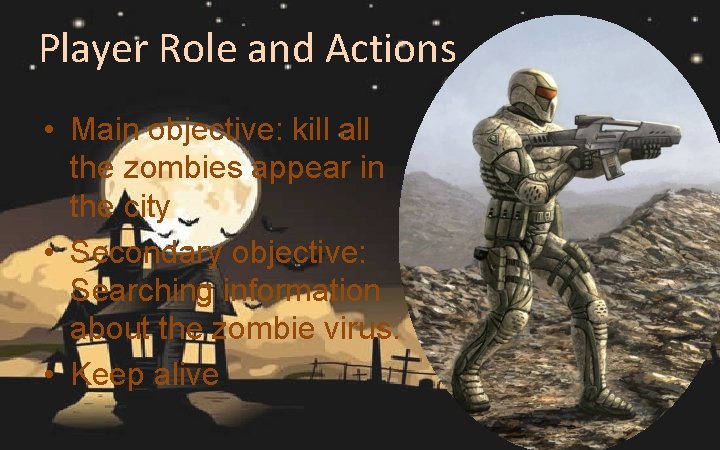 Player Role and Actions

• Main objective: kill all the zombies appear in the city
• Secondary objective: Searching information about the zombie virus.
• Keep alive